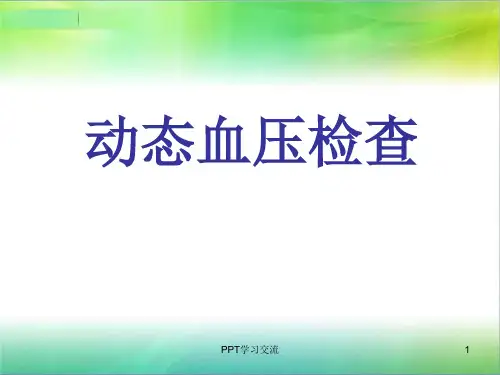 动态血压检查

PPT学习交流

1